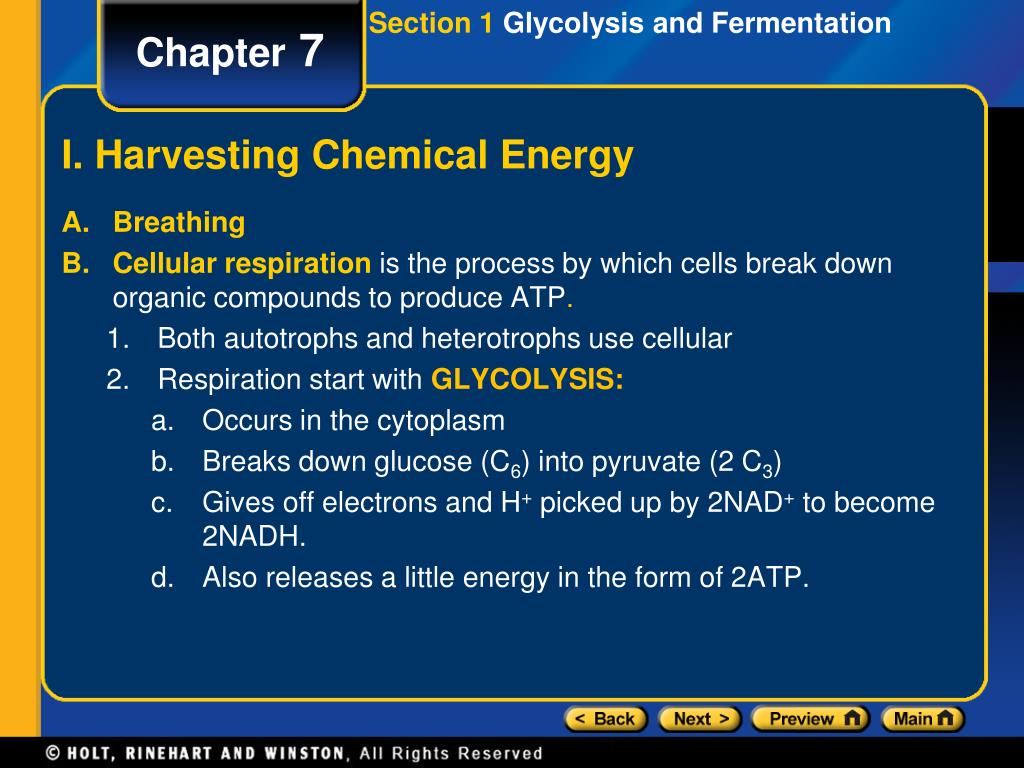 Chapter 7

Section 1 Glycolysis and Fermentation

I. Harvesting Chemical Energy

A. Breathing

B. Cellular respiration is the process by which cells break down organic compounds to produce ATP.

1. Both autotrophs and heterotrophs use cellular

2. Respiration start with GLYCOLYSIS:

a. Occurs in the cytoplasm

b. Breaks down glucose ($C_6$) into pyruvate (2 $C_3$)

c. Gives off electrons and $H^+$ picked up by $2NAD^+$ to become 2NADH.

d. Also releases a little energy in the form of 2ATP.

< Back  Next >  Preview  Main

© HOLT, RINEHART AND WINSTON, All Rights Reserved